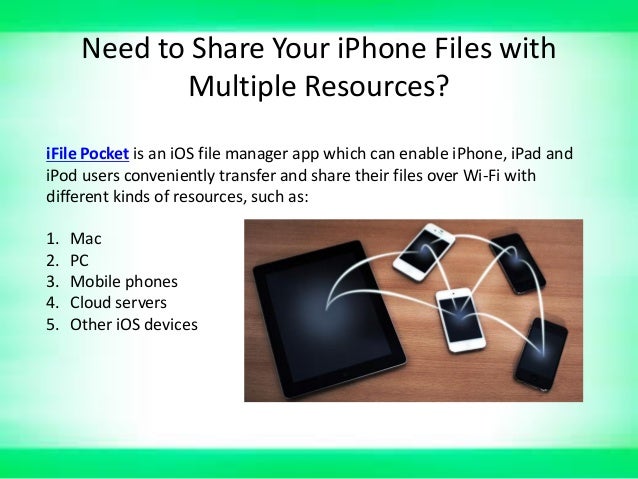 Need to Share Your iPhone Files with Multiple Resources?

iFile Pocket is an iOS file manager app which can enable iPhone, iPad and iPod users conveniently transfer and share their files over Wi-Fi with different kinds of resources, such as:

1. Mac
2. PC
3. Mobile phones
4. Cloud servers
5. Other iOS devices